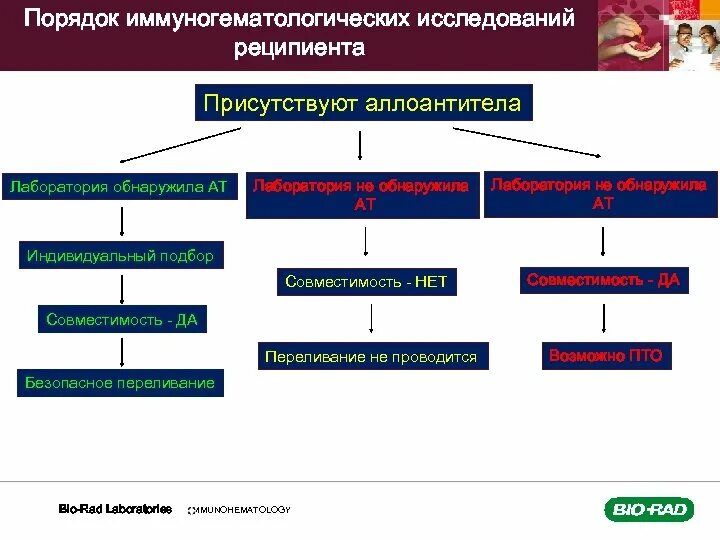 Порядок иммуногематологических исследований реципиента

Присутствуют аллоантитела

Лаборатория обнаружила АТ

Индивидуальный подбор

Совместимость - ДА

Безопасное переливание

Лаборатория не обнаружила АТ

Совместимость - НЕТ

Переливание не проводится

Лаборатория не обнаружила АТ

Совместимость - ДА

Возможно ПТО

Bio-Rad Laboratories IMMUNOHEMATOLOGY

BIO-RAD